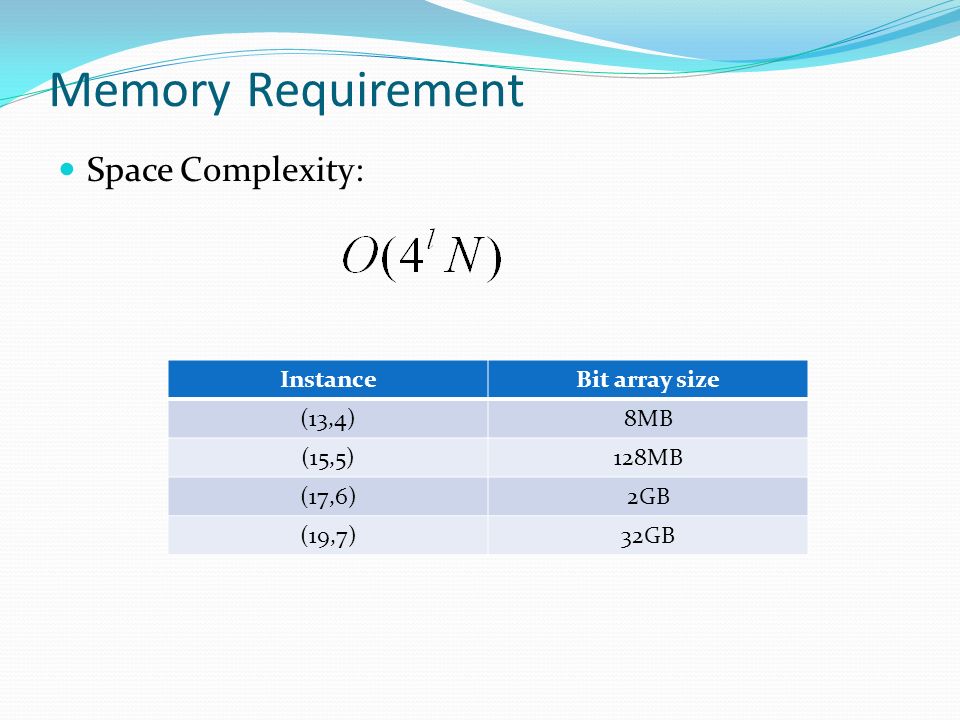 Memory Requirement

Space Complexity:

$O(4^l N)$

| Instance | Bit array size |
|---|---|
| (13,4) | 8MB |
| (15,5) | 128MB |
| (17,6) | 2GB |
| (19,7) | 32GB |